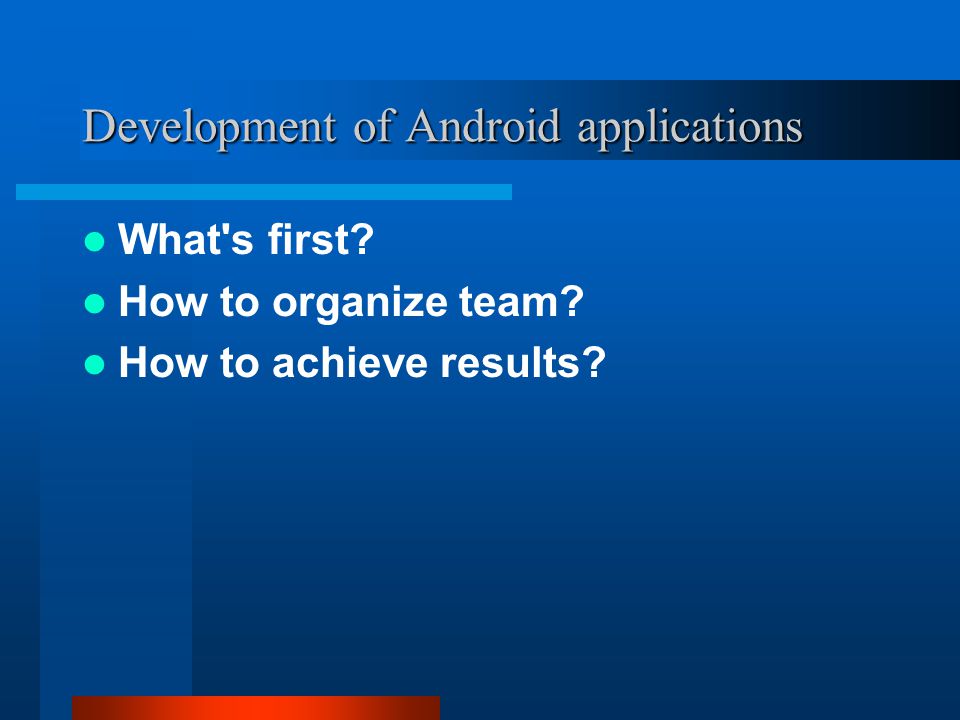 Development of Android applications

- What's first?
- How to organize team?
- How to achieve results?